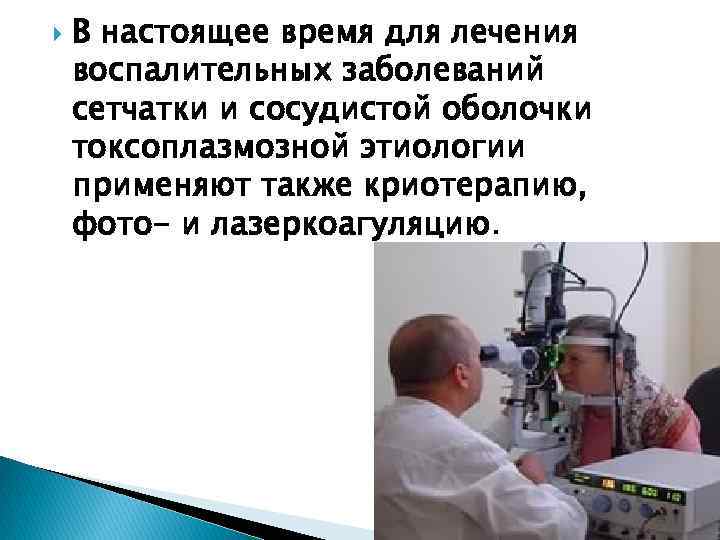 В настоящее время для лечения воспалительных заболеваний сетчатки и сосудистой оболочки токсоплазмозной этиологии применяют также криотерапию, фото- и лазеркоагуляцию.